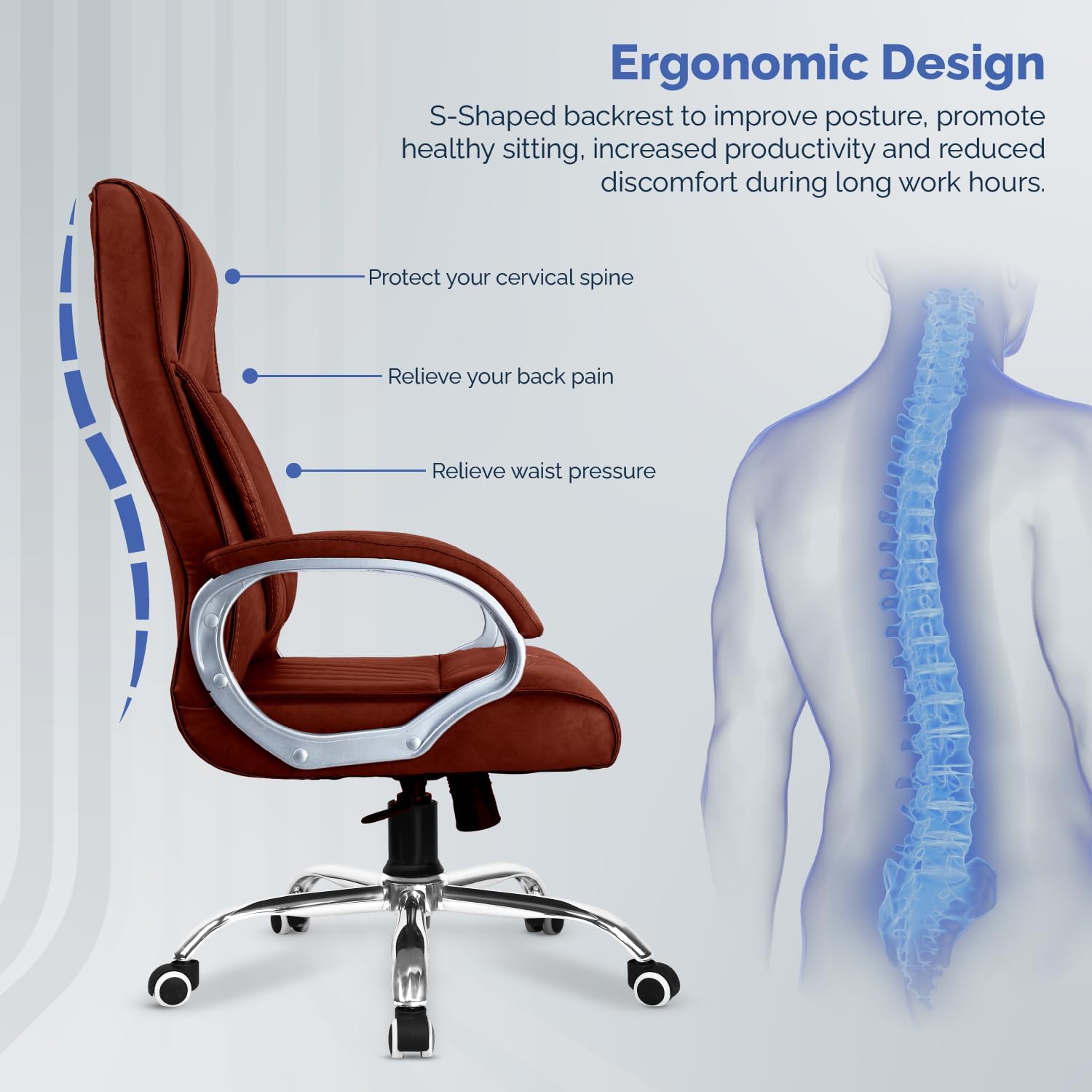 Ergonomic Design

S-Shaped backrest to improve posture, promote healthy sitting, increased productivity and reduced discomfort during long work hours.

Protect your cervical spine

Relieve your back pain

Relieve waist pressure